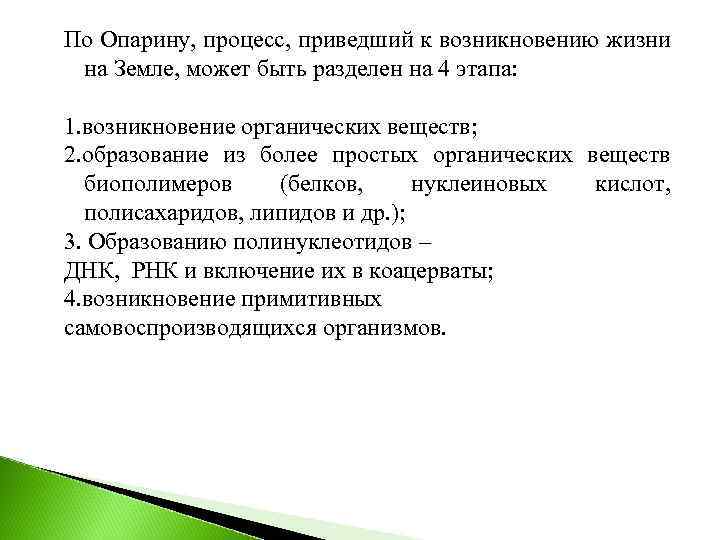 По Опарину, процесс, приведший к возникновению жизни на Земле, может быть разделен на 4 этапа:

1.возникновение органических веществ;
2.образование из более простых органических веществ биополимеров (белков, нуклеиновых кислот, полисахаридов, липидов и др.);
3. Образованию полинуклеотидов – ДНК, РНК и включение их в коацерваты;
4.возникновение примитивных самовоспроизводящихся организмов.